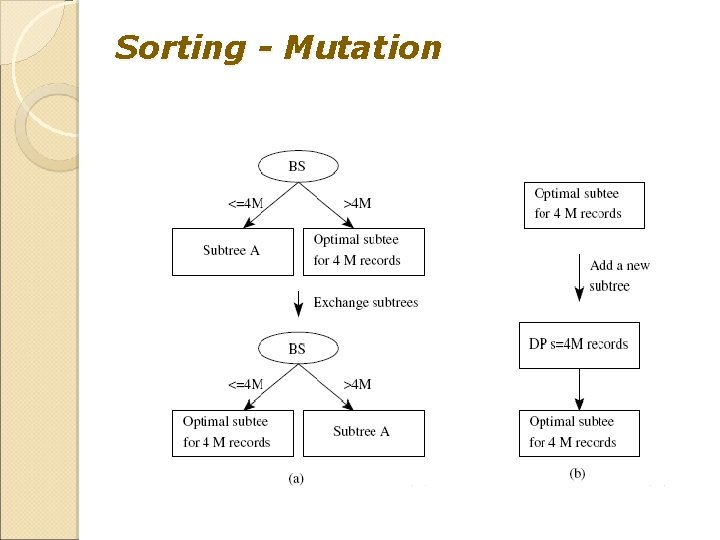 Sorting - Mutation

BS

<=4M

>4M

Subtree A

Optimal subtee for 4 M records

Exchange subtrees

BS

<=4M

>4M

Optimal subtee for 4 M records

Subtree A

(a)

Optimal subtee for 4 M records

Add a new subtree

DP s=4M records

Optimal subtee for 4 M records

(b)